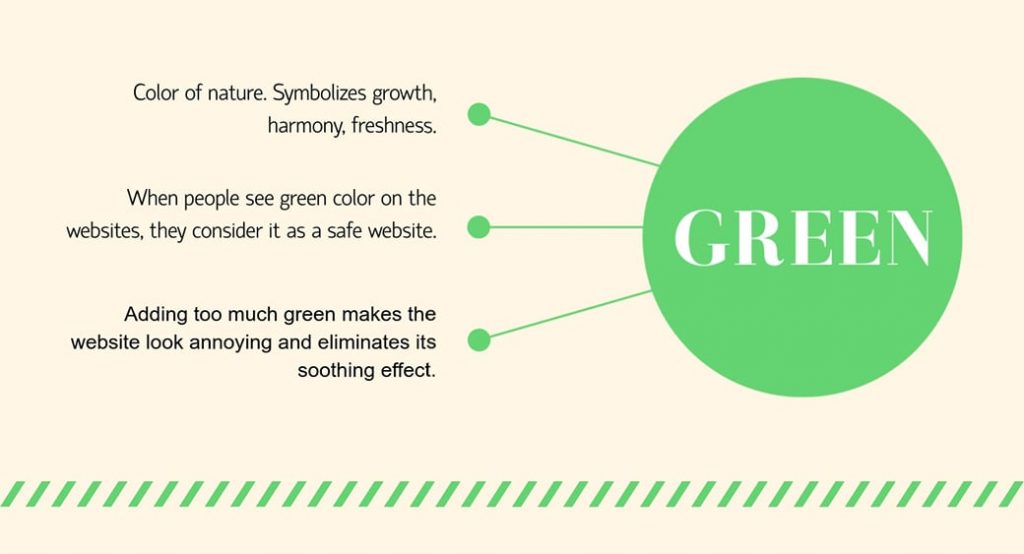 Color of nature. Symbolizes growth, harmony, freshness.

When people see green color on the websites, they consider it as a safe website.

Adding too much green makes the website look annoying and eliminates its soothing effect.

GREEN